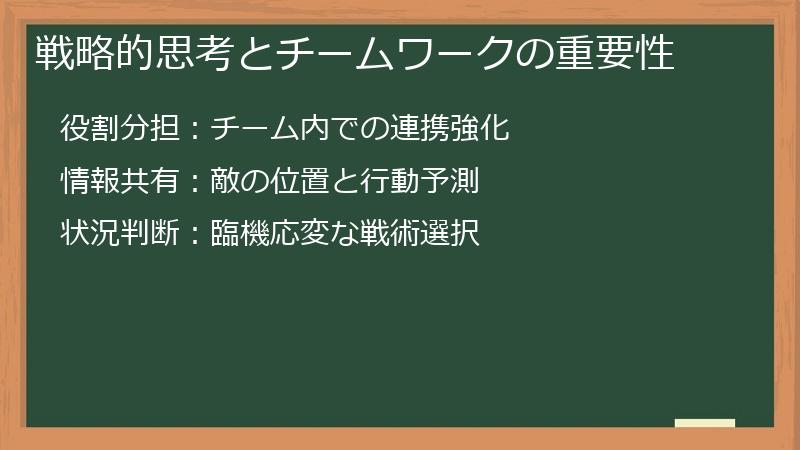 戦略的思考とチームワークの重要性

役割分担：チーム内での連携強化

情報共有：敵の位置と行動予測

状況判断：臨機応変な戦術選択